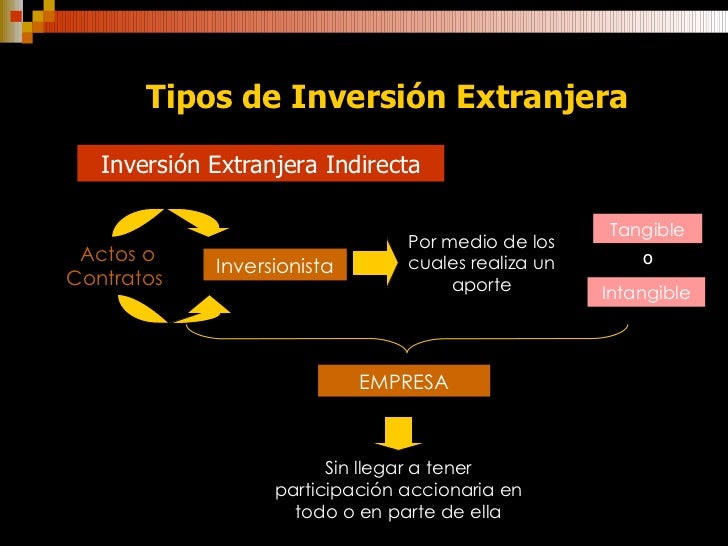 Tipos de Inversión Extranjera

Inversión Extranjera Indirecta

Actos o Contratos

Inversionista

Por medio de los cuales realiza un aporte

Tangible

o

Intangible

EMPRESA

Sin llegar a tener participación accionaria en todo o en parte de ella